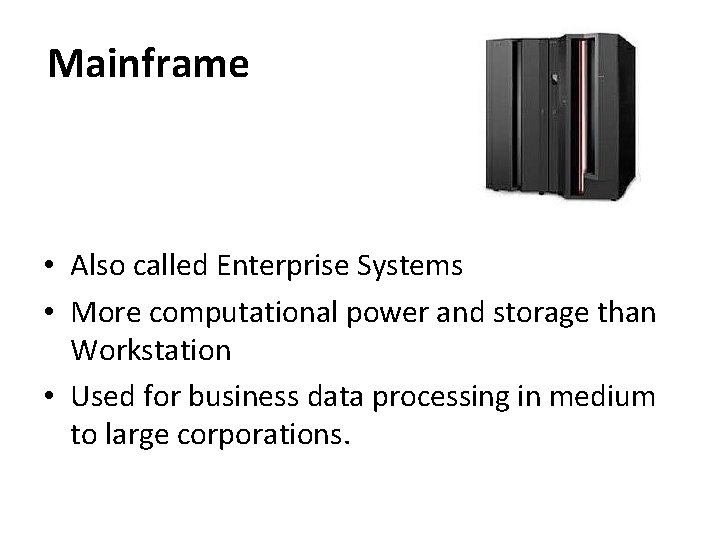 Mainframe

• Also called Enterprise Systems
• More computational power and storage than Workstation
• Used for business data processing in medium to large corporations.